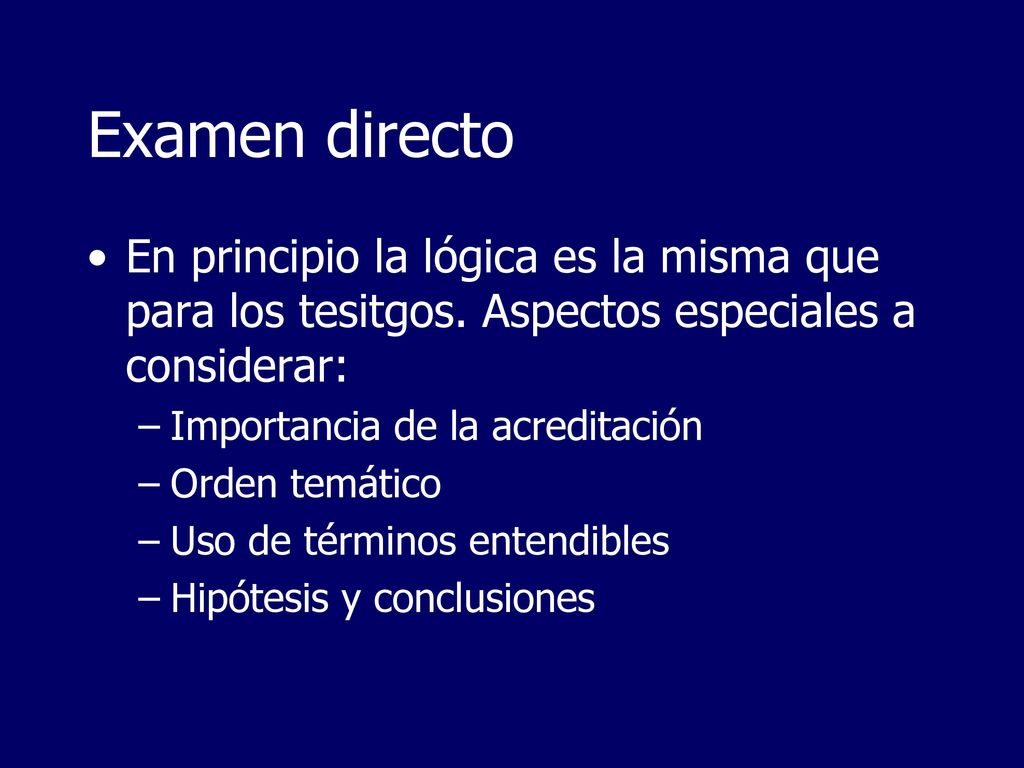 Examen directo

• En principio la lógica es la misma que para los tesitgos. Aspectos especiales a considerar:
– Importancia de la acreditación
– Orden temático
– Uso de términos entendibles
– Hipótesis y conclusiones